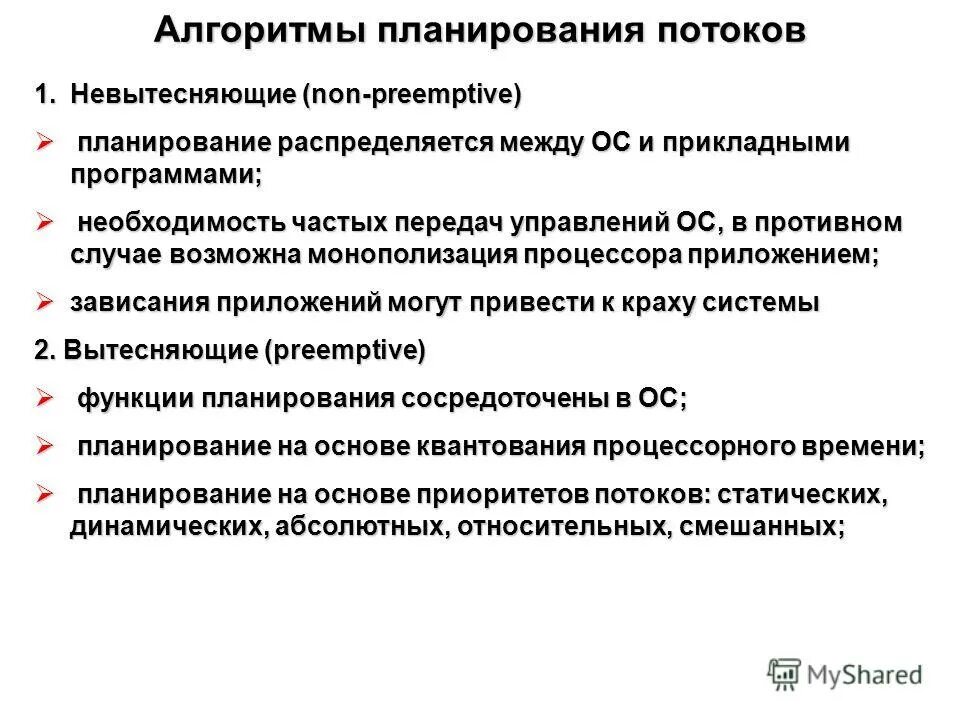 Алгоритмы планирования потоков

1. Невытесняющие (non-preemptive)

➢ планирование распределяется между ОС и прикладными программами;

➢ необходимость частых передач управлений ОС, в противном случае возможна монополизация процессора приложением;

➢ зависания приложений могут привести к краху системы

2. Вытесняющие (preemptive)

➢ функции планирования сосредоточены в ОС;

➢ планирование на основе квантования процессорного времени;

➢ планирование на основе приоритетов потоков: статических, динамических, абсолютных, относительных, смешанных;

MyShared